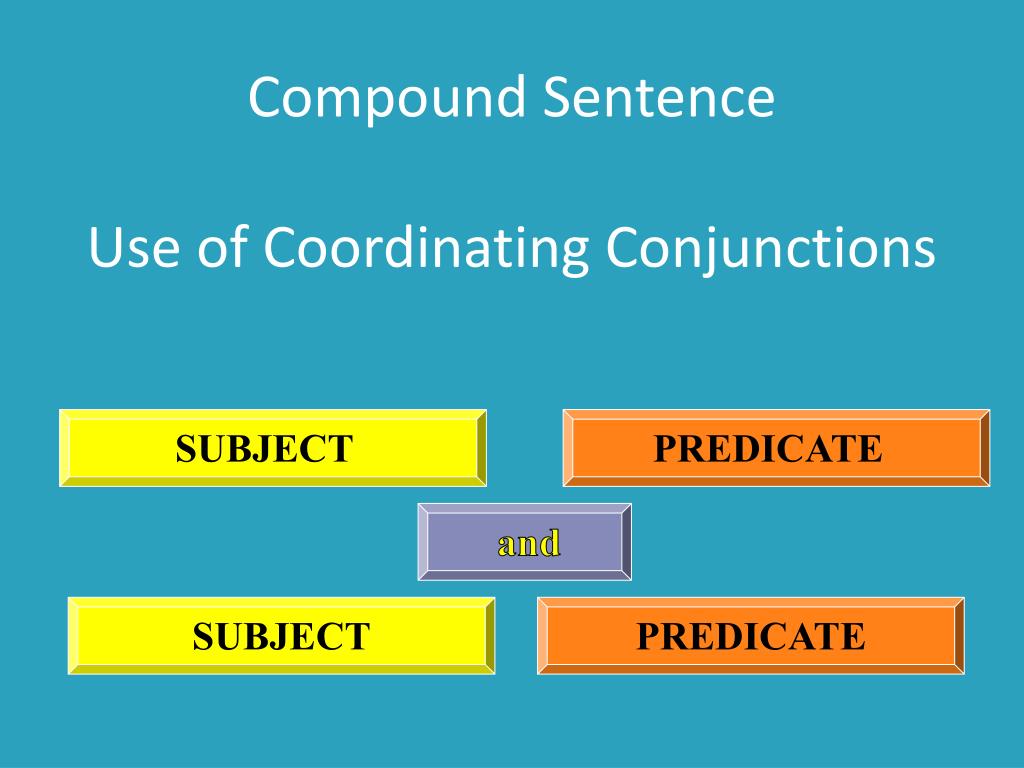 Compound Sentence

Use of Coordinating Conjunctions

SUBJECT

PREDICATE

and

SUBJECT

PREDICATE